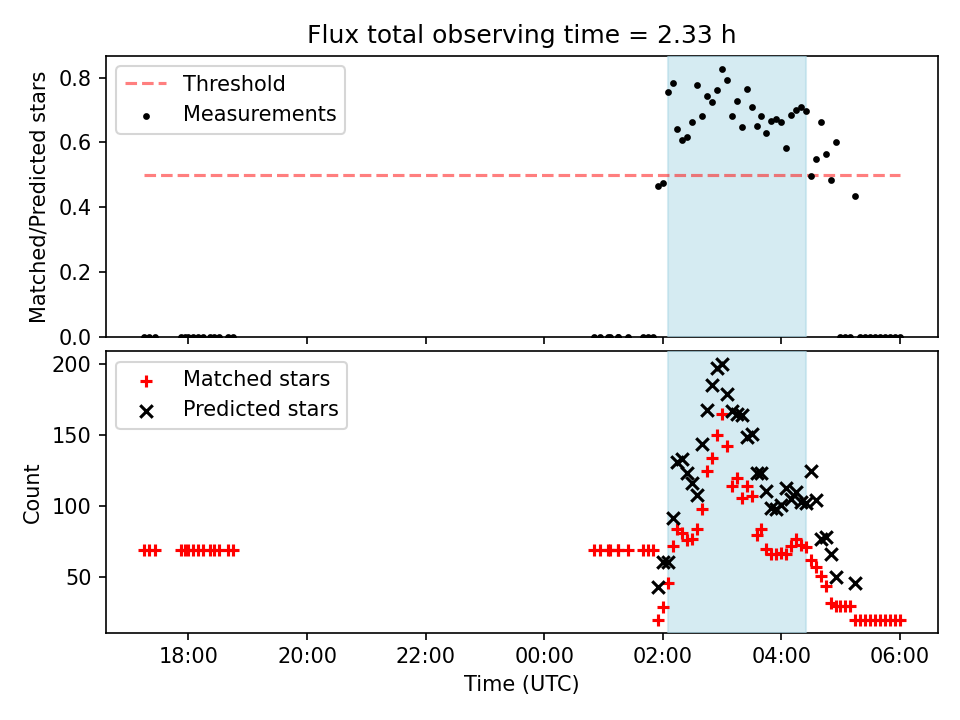 Flux total observing time = 2.33 h

Threshold
Measurements

Matched/Predicted stars

0.8
0.6
0.4
0.2
0.0

Matched stars
Predicted stars

Count

200
150
100
50

18:00
20:00
22:00
00:00
02:00
04:00
06:00

Time (UTC)